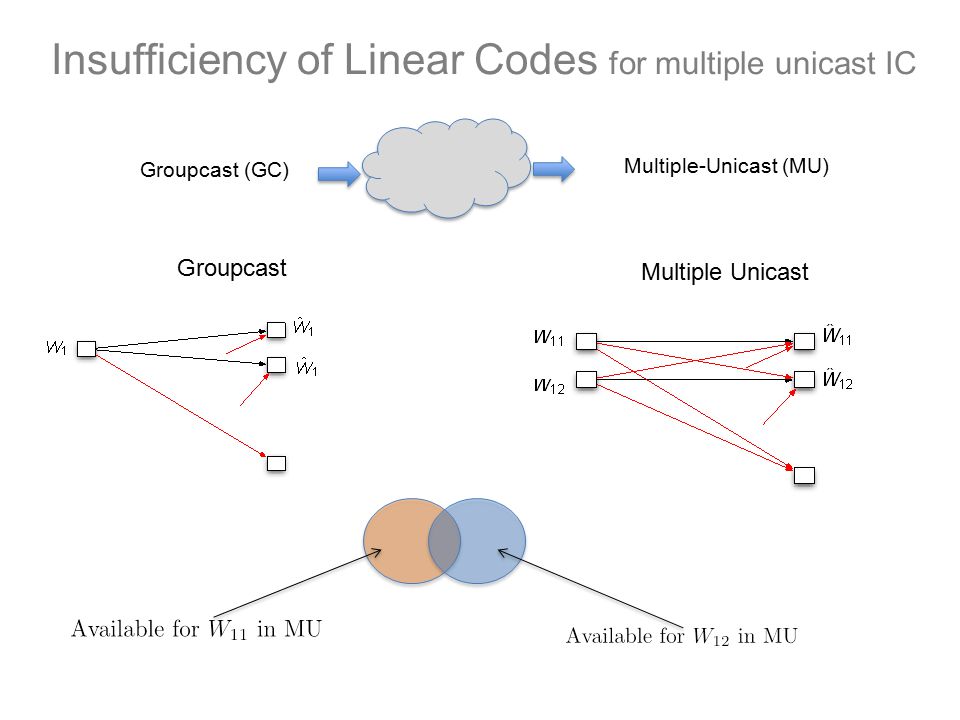 Insufficiency of Linear Codes for multiple unicast IC

Groupcast (GC)

Multiple-Unicast (MU)

Groupcast

$W_1$

$\hat{W}_1$

$\hat{W}_1$

Multiple Unicast

$W_{11}$

$W_{12}$

$\hat{W}_{11}$

$\hat{W}_{12}$

Available for $W_{11}$ in MU

Available for $W_{12}$ in MU